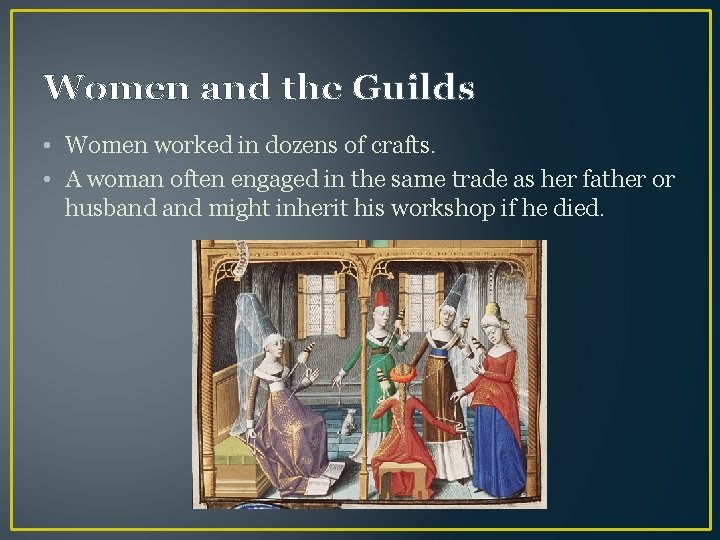 Women and the Guilds

• Women worked in dozens of crafts.
• A woman often engaged in the same trade as her father or husband and might inherit his workshop if he died.